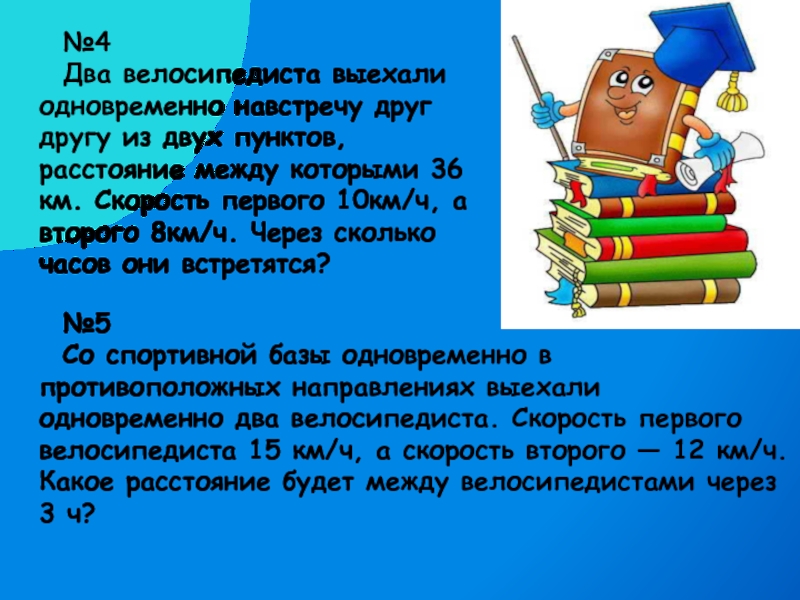 №4
Два велосипедиста выехали одновременно навстречу друг другу из двух пунктов, расстояние между которыми 36 км. Скорость первого 10км/ч, а второго 8км/ч. Через сколько часов они встретятся?

№5
Со спортивной базы одновременно в противоположных направлениях выехали одновременно два велосипедиста. Скорость первого велосипедиста 15 км/ч, а скорость второго — 12 км/ч. Какое расстояние будет между велосипедистами через 3 ч?